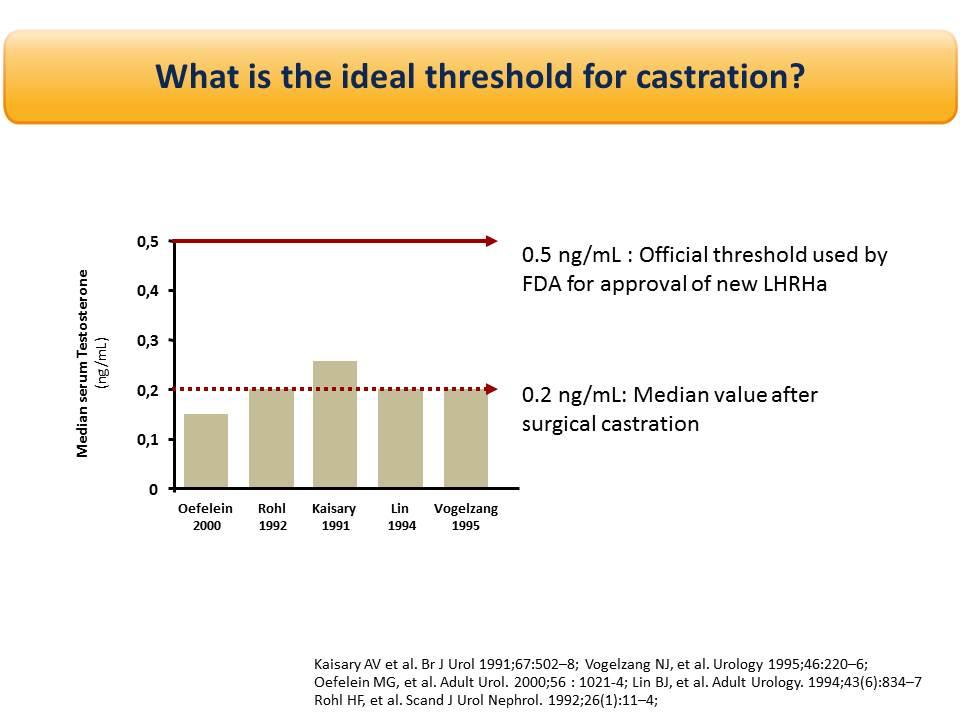 What is the ideal threshold for castration?

Median serum Testosterone (ng/mL)

0,5
0,4
0,3
0,2
0,1
0

Oefelein 2000
Rohl 1992
Kaisary 1991
Lin 1994
Vogelzang 1995

0.5 ng/mL : Official threshold used by FDA for approval of new LHRHa

0.2 ng/mL: Median value after surgical castration

Kaisary AV et al. Br J Urol 1991;67:502–8; Vogelzang NJ, et al. Urology 1995;46:220–6; Oefelein MG, et al. Adult Urol. 2000;56 : 1021-4; Lin BJ, et al. Adult Urology. 1994;43(6):834–7 Rohl HF, et al. Scand J Urol Nephrol. 1992;26(1):11–4;